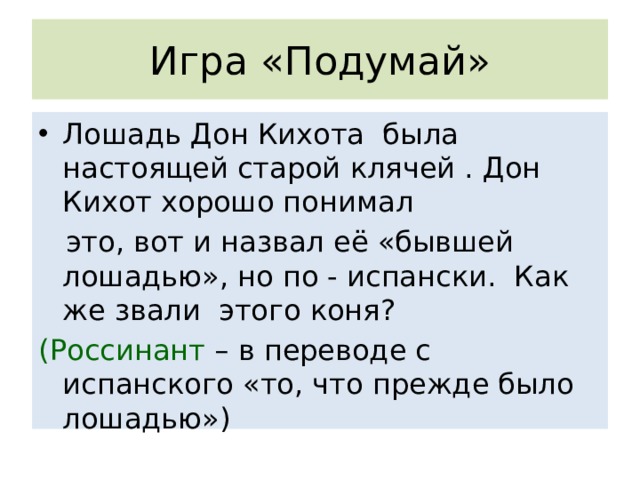 Игра «Подумай»

• Лошадь Дон Кихота была настоящей старой клячей . Дон Кихот хорошо понимал

это, вот и назвал её «бывшей лошадью», но по - испански. Как же звали этого коня?

(Россинант – в переводе с испанского «то, что прежде было лошадью»)